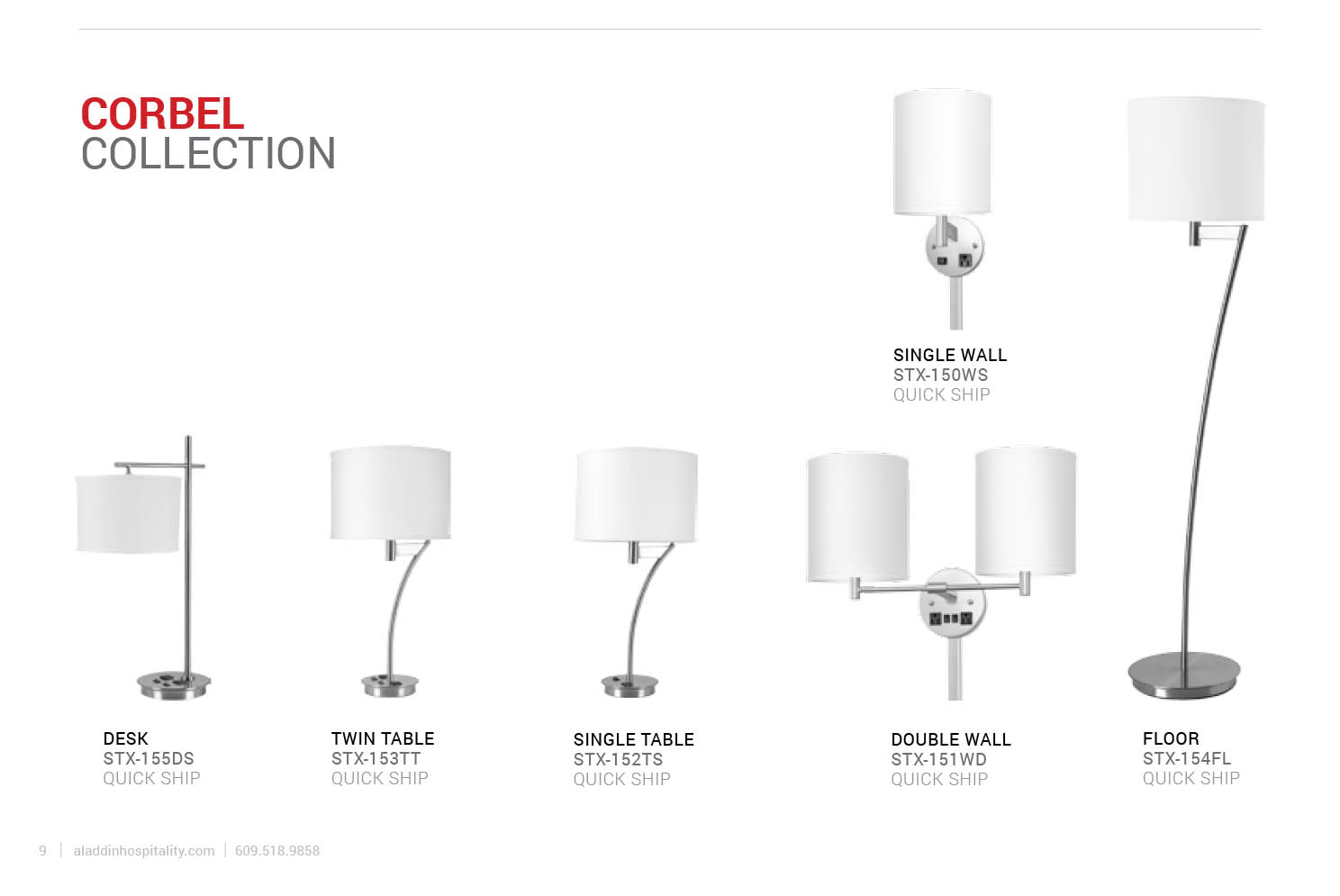 CORBEL
COLLECTION

SINGLE WALL
STX-150WS
QUICK SHIP

DESK
STX-155DS
QUICK SHIP

TWIN TABLE
STX-153TT
QUICK SHIP

SINGLE TABLE
STX-152TS
QUICK SHIP

DOUBLE WALL
STX-151WD
QUICK SHIP

FLOOR
STX-154FL
QUICK SHIP

9 | aladdinhospitality.com | 609.518.9858